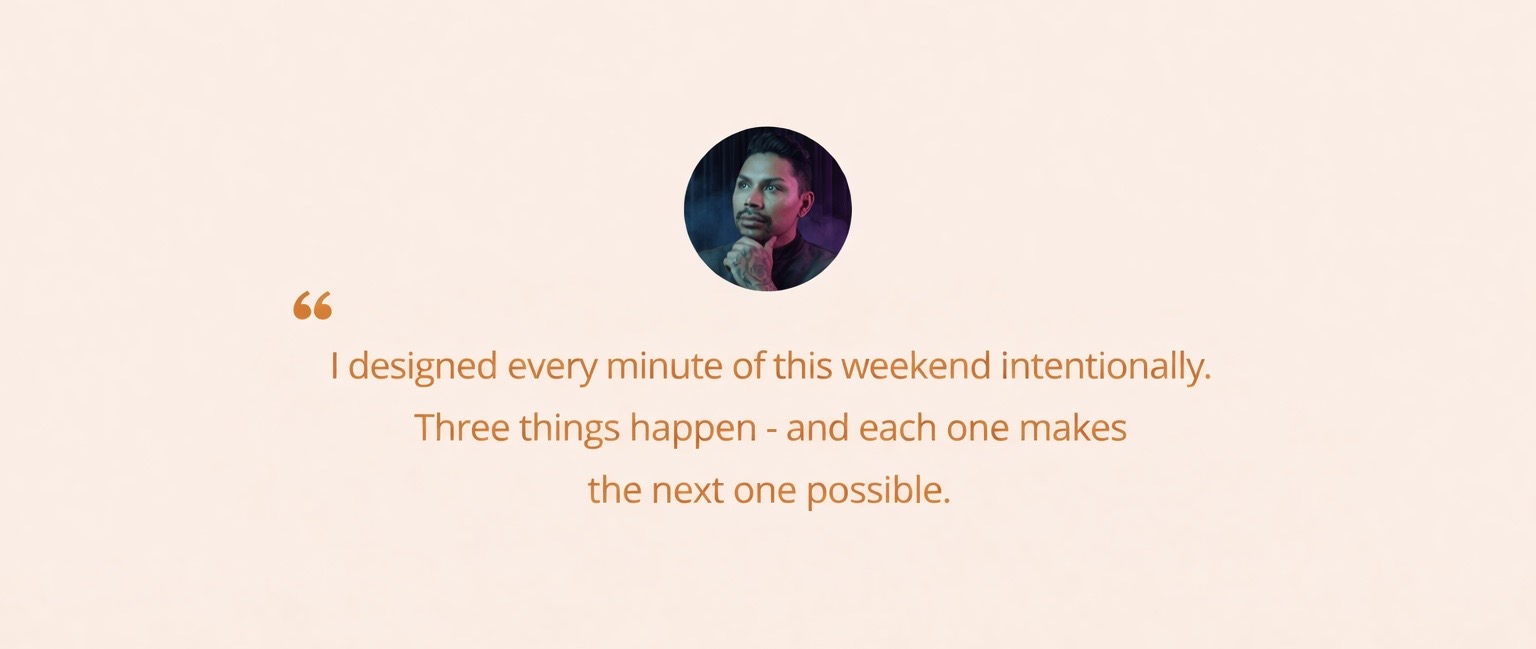 “

I designed every minute of this weekend intentionally. Three things happen - and each one makes the next one possible.